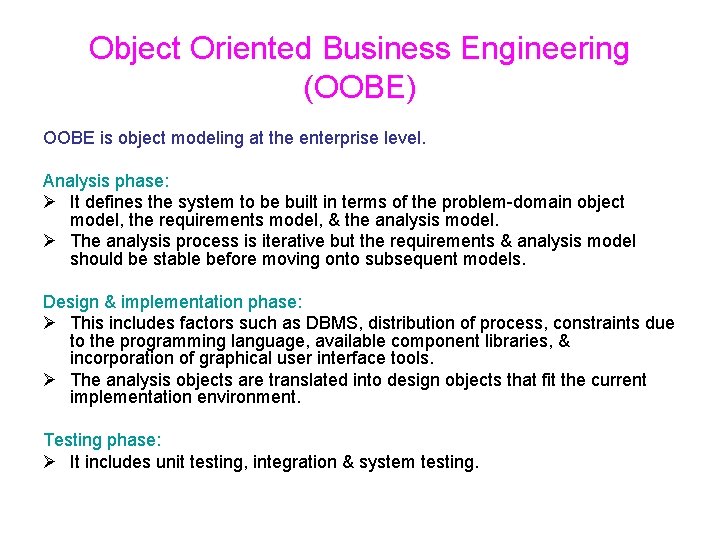 Object Oriented Business Engineering (OOBE)

OOBE is object modeling at the enterprise level.

Analysis phase:
➢ It defines the system to be built in terms of the problem-domain object model, the requirements model, & the analysis model.
➢ The analysis process is iterative but the requirements & analysis model should be stable before moving onto subsequent models.

Design & implementation phase:
➢ This includes factors such as DBMS, distribution of process, constraints due to the programming language, available component libraries, & incorporation of graphical user interface tools.
➢ The analysis objects are translated into design objects that fit the current implementation environment.

Testing phase:
➢ It includes unit testing, integration & system testing.